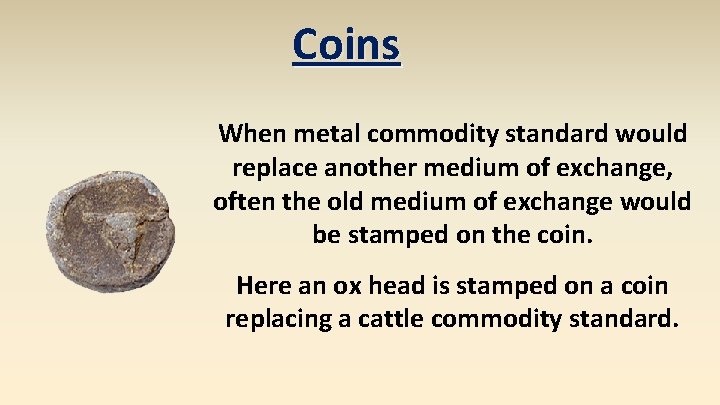 Coins

When metal commodity standard would replace another medium of exchange, often the old medium of exchange would be stamped on the coin.

Here an ox head is stamped on a coin replacing a cattle commodity standard.